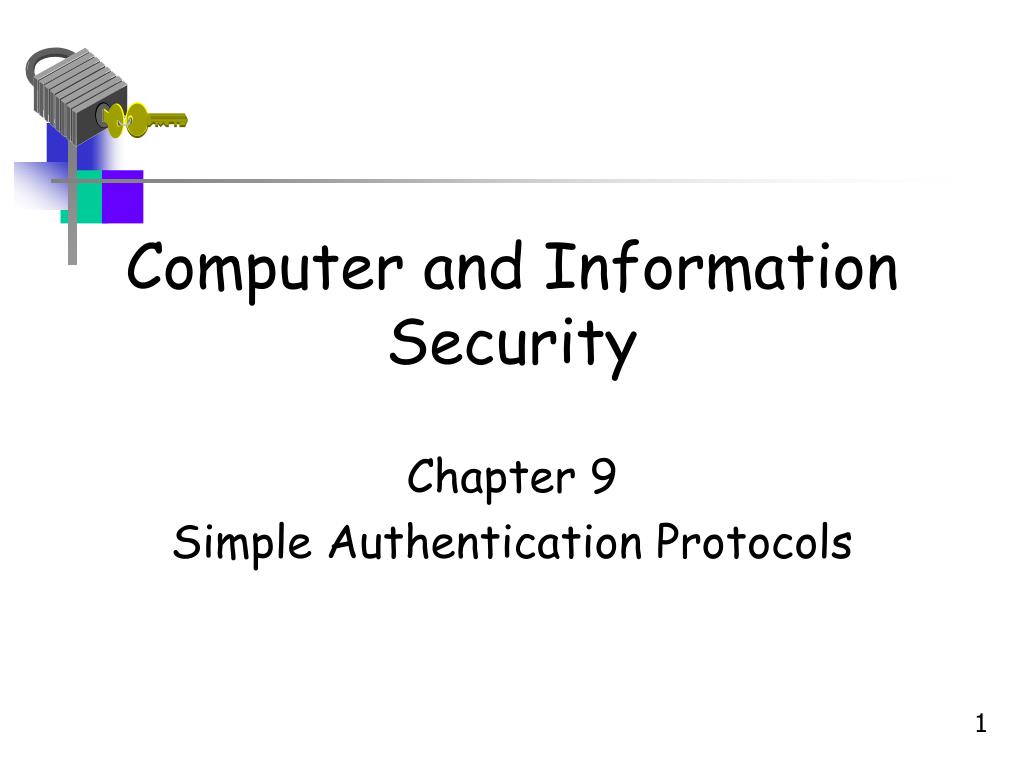 Computer and Information Security

Chapter 9
Simple Authentication Protocols

1